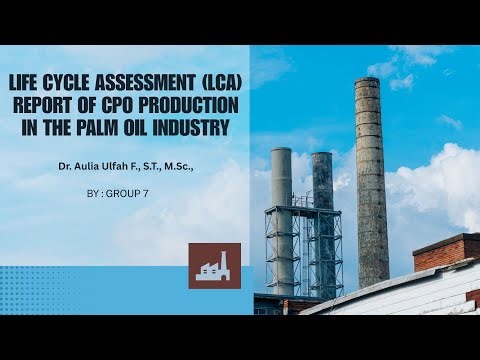 LIFE CYCLE ASSESSMENT (LCA) REPORT OF CPO PRODUCTION IN THE PALM OIL INDUSTRY

Dr. Aulia Ulfah F., S.T., M.Sc.,

BY : GROUP 7